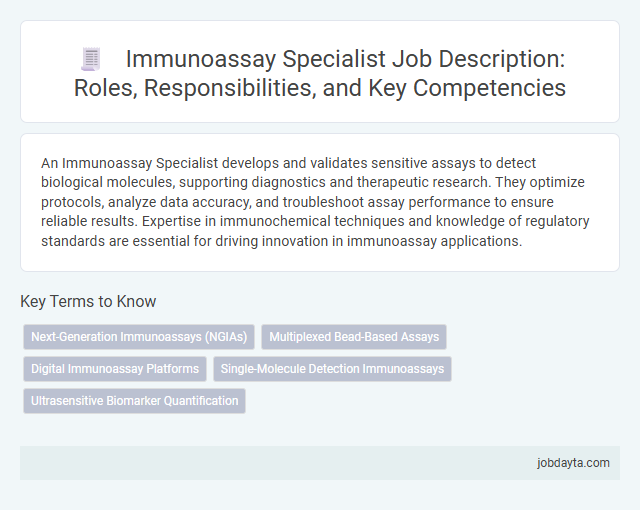 Immunoassay Specialist Job Description: Roles, Responsibilities, and Key Competencies

An Immunoassay Specialist develops and validates sensitive assays to detect biological molecules, supporting diagnostics and therapeutic research. They optimize protocols, analyze data accuracy, and troubleshoot assay performance to ensure reliable results. Expertise in immunochemical techniques and knowledge of regulatory standards are essential for driving innovation in immunoassay applications.

Key Terms to Know

Next-Generation Immunoassays (NGIAs)

Multiplexed Bead-Based Assays

Digital Immunoassay Platforms

Single-Molecule Detection Immunoassays

Ultrasensitive Biomarker Quantification

jobdayta.com